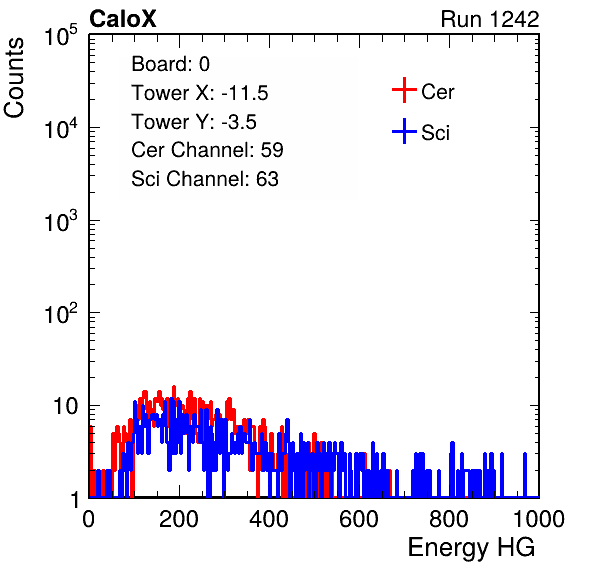 CaloX

Run 1242

Counts

$10^5$
$10^4$
$10^3$
$10^2$
10
1

Board: 0
Tower X: -11.5
Tower Y: -3.5
Cer Channel: 59
Sci Channel: 63

Cer
Sci

0 200 400 600 800 1000

Energy HG